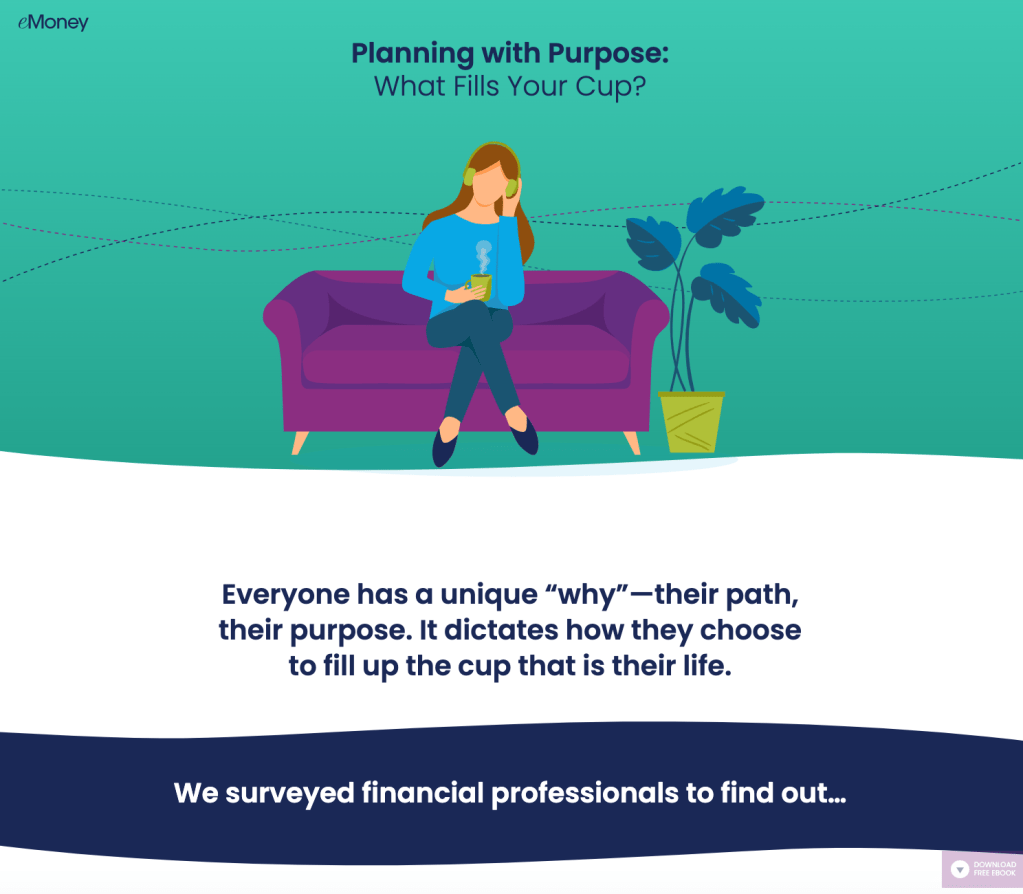 eMoney

Planning with Purpose:
What Fills Your Cup?

Everyone has a unique “why”—their path, their purpose. It dictates how they choose to fill up the cup that is their life.

We surveyed financial professionals to find out...

DOWNLOAD FREE EBOOK